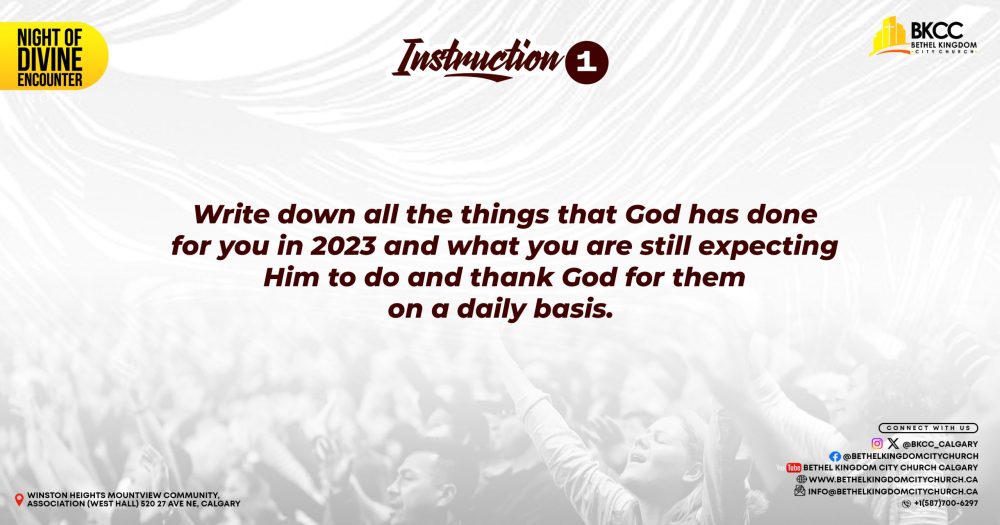 NIGHT OF DIVINE ENCOUNTER

Instruction 1

BKCC
BETHEL KINGDOM CITY CHURCH

Write down all the things that God has done for you in 2023 and what you are still expecting Him to do and thank God for them on a daily basis.

WINSTON HEIGHTS MOUNTVIEW COMMUNITY, ASSOCIATION (WEST HALL) 520 27 AVE NE, CALGARY

CONNECT WITH US
@BKCC_CALGARY
@BETHELKINGDOMCITYCHURCH
BETHEL KINGDOM CITY CHURCH CALGARY
WWW.BETHELKINGDOMCITYCHURCH.CA
INFO@BETHELKINGDOMCITYCHURCH.CA
+1(587)700-6297